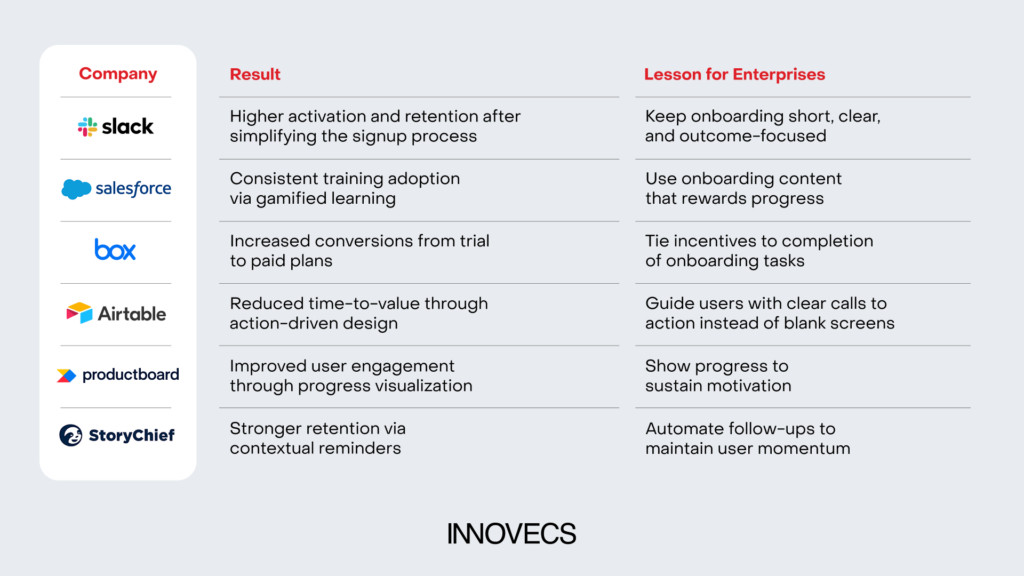 | Company | Result | Lesson for Enterprises |
|---|---|---|
| slack | Higher activation and retention after simplifying the signup process | Keep onboarding short, clear, and outcome-focused |
| salesforce | Consistent training adoption via gamified learning | Use onboarding content that rewards progress |
| box | Increased conversions from trial to paid plans | Tie incentives to completion of onboarding tasks |
| Airtable | Reduced time-to-value through action-driven design | Guide users with clear calls to action instead of blank screens |
| productboard | Improved user engagement through progress visualization | Show progress to sustain motivation |
| StoryChief | Stronger retention via contextual reminders | Automate follow-ups to maintain user momentum |

INNOVECS